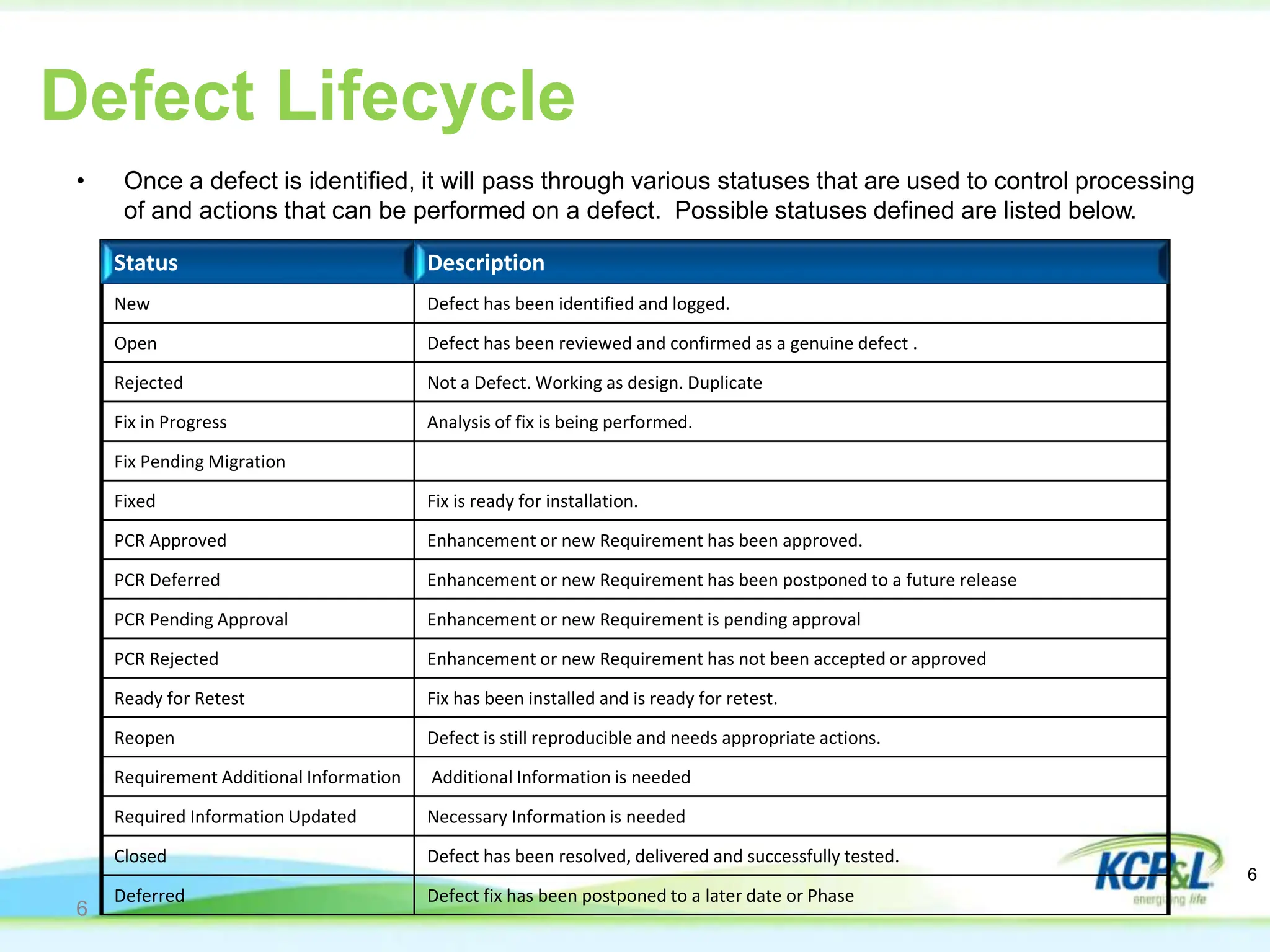 Defect Lifecycle

• Once a defect is identified, it will pass through various statuses that are used to control processing of and actions that can be performed on a defect. Possible statuses defined are listed below.

| Status | Description |
|---|---|
| New | Defect has been identified and logged. |
| Open | Defect has been reviewed and confirmed as a genuine defect . |
| Rejected | Not a Defect. Working as design. Duplicate |
| Fix in Progress | Analysis of fix is being performed. |
| Fix Pending Migration | |
| Fixed | Fix is ready for installation. |
| PCR Approved | Enhancement or new Requirement has been approved. |
| PCR Deferred | Enhancement or new Requirement has been postponed to a future release |
| PCR Pending Approval | Enhancement or new Requirement is pending approval |
| PCR Rejected | Enhancement or new Requirement has not been accepted or approved |
| Ready for Retest | Fix has been installed and is ready for retest. |
| Reopen | Defect is still reproducible and needs appropriate actions. |
| Requirement Additional Information | Additional Information is needed |
| Required Information Updated | Necessary Information is needed |
| Closed | Defect has been resolved, delivered and successfully tested. |
| Deferred | Defect fix has been postponed to a later date or Phase |

6

KCP&L
energizing life

6